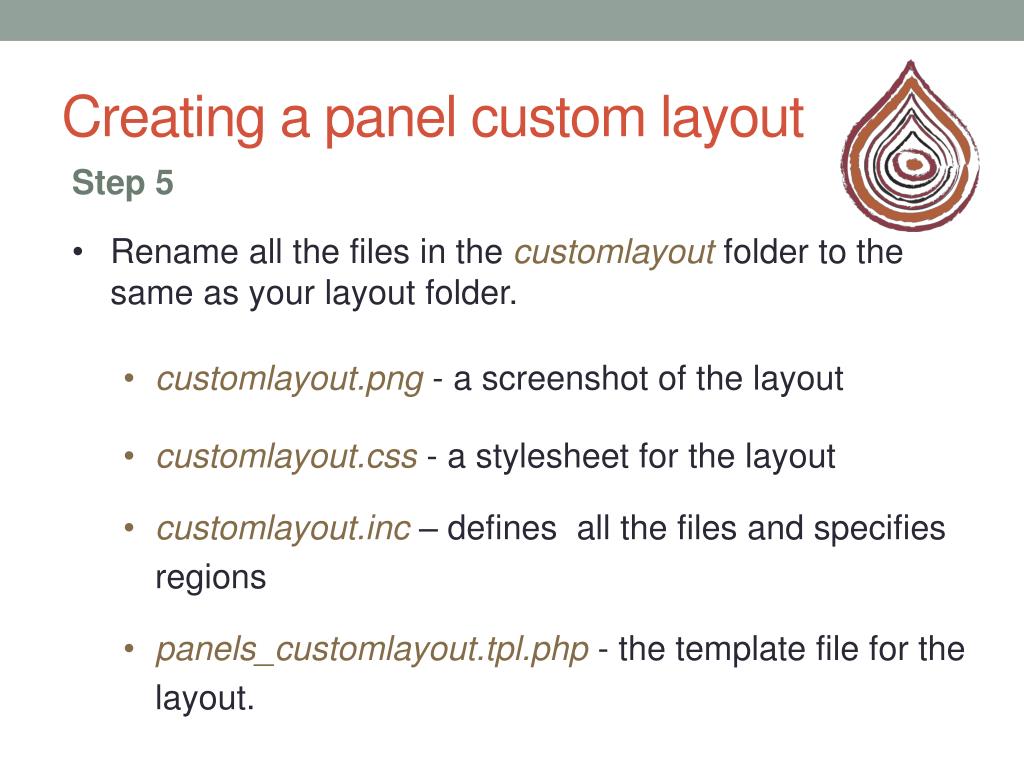 Creating a panel custom layout

Step 5

• Rename all the files in the customlayout folder to the same as your layout folder.

• customlayout.png - a screenshot of the layout

• customlayout.css - a stylesheet for the layout

• customlayout.inc – defines all the files and specifies regions

• panels_customlayout.tpl.php - the template file for the layout.